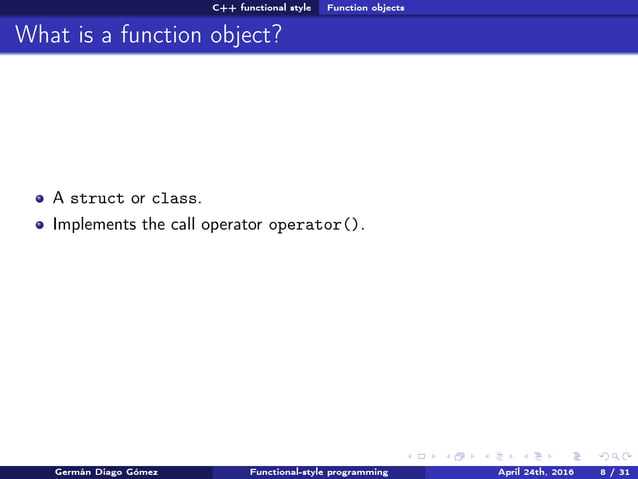 C++ functional style Function objects

What is a function object?

- A struct or class.
- Implements the call operator operator().

Germán Diago Gómez Functional-style programming April 24th, 2016 8 / 31